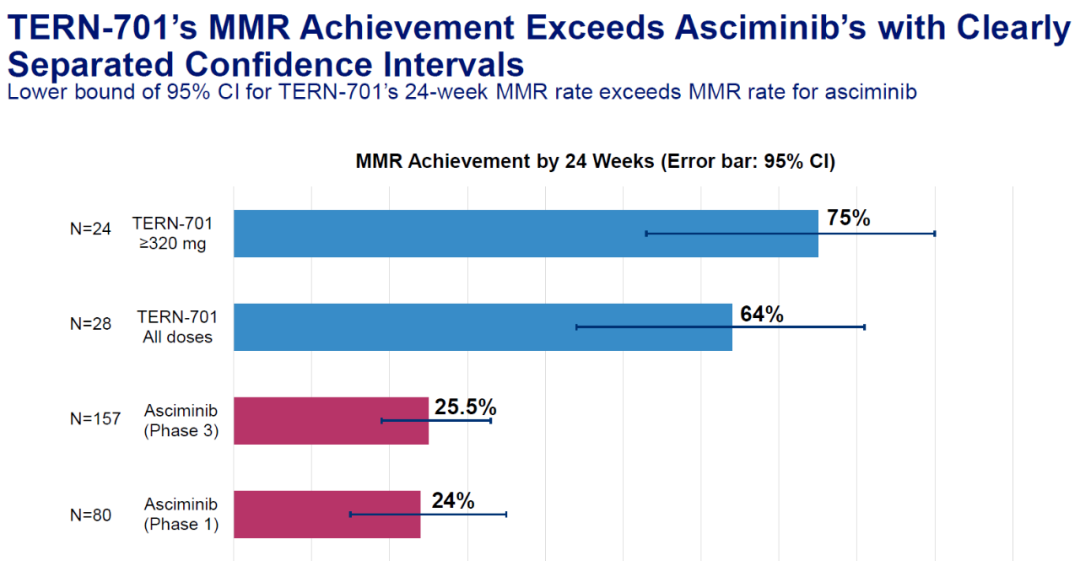 TERN-701's MMR Achievement Exceeds Asciminib's with Clearly Separated Confidence Intervals
Lower bound of 95% CI for TERN-701's 24-week MMR rate exceeds MMR rate for asciminib

MMR Achievement by 24 Weeks (Error bar: 95% CI)

N=24 TERN-701 ≥320 mg
75%

N=28 TERN-701 All doses
64%

N=157 Asciminib (Phase 3)
25.5%

N=80 Asciminib (Phase 1)
24%